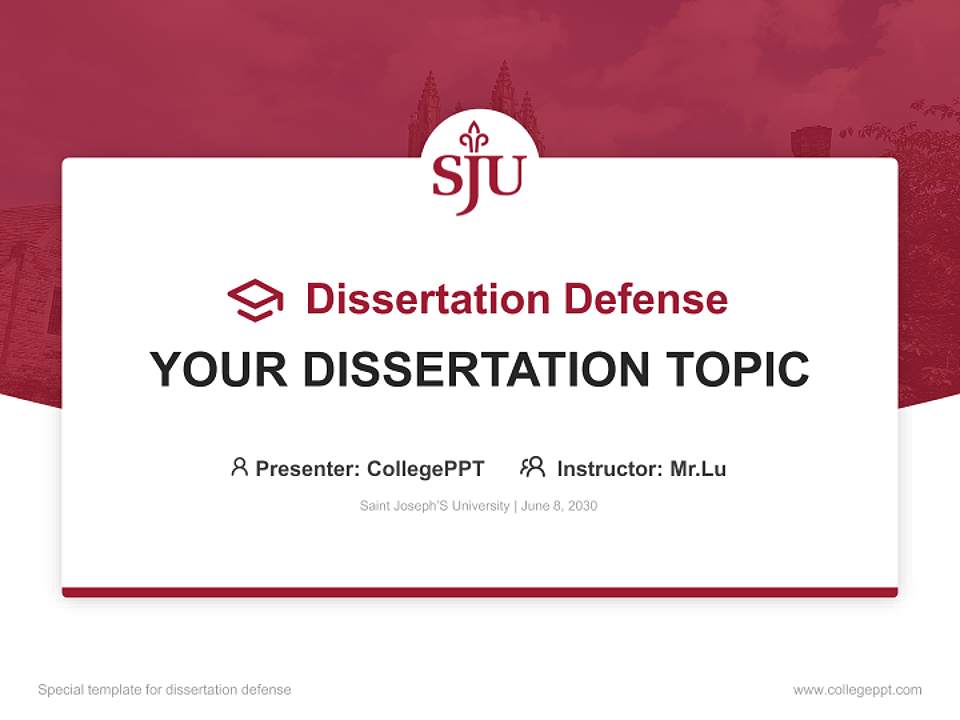 SJU

Dissertation Defense

YOUR DISSERTATION TOPIC

Presenter: CollegePPT Instructor: Mr.Lu

Saint Joseph'S University | June 8, 2030

Special template for dissertation defense

www.collegeppt.com